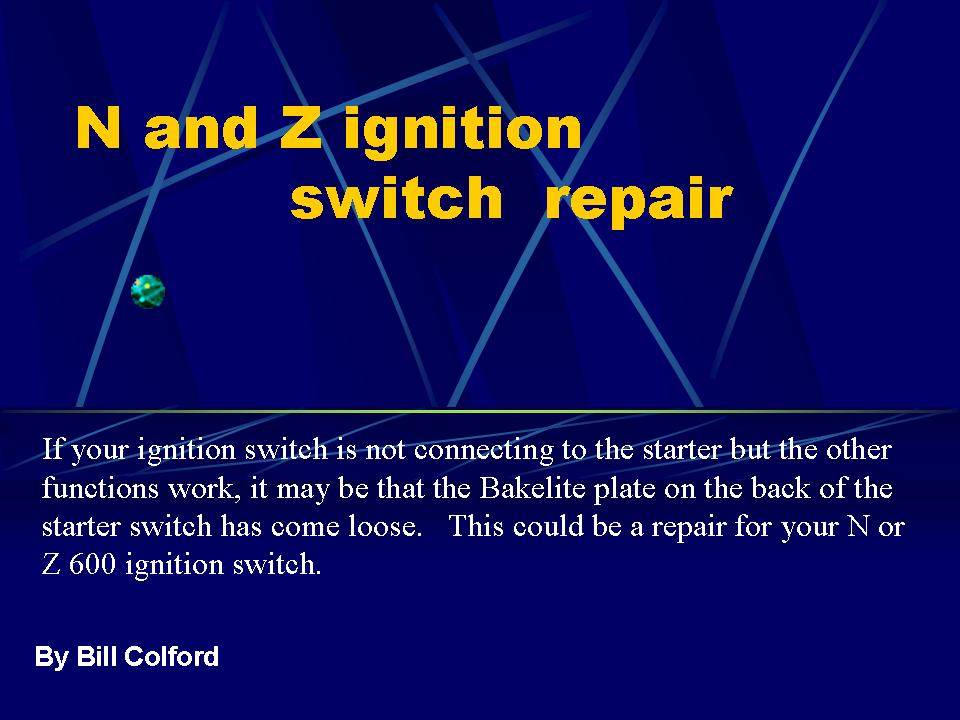 N and Z ignition switch repair

If your ignition switch is not connecting to the starter but the other functions work, it may be that the Bakelite plate on the back of the starter switch has come loose.   This could be a repair for your N or Z 600 ignition switch.

By Bill Colford